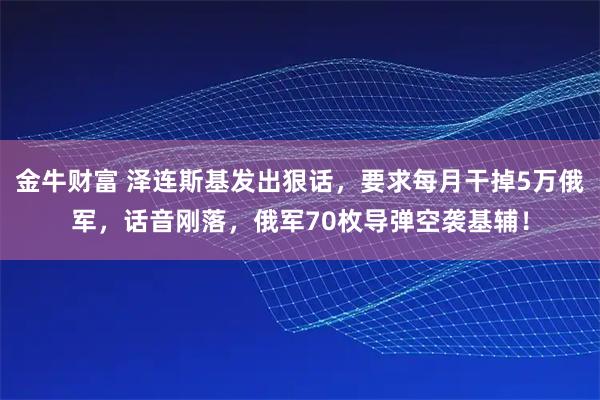 金牛财富 泽连斯基发出狠话，要求每月干掉5万俄军，话音刚落，俄军70枚导弹空袭基辅！